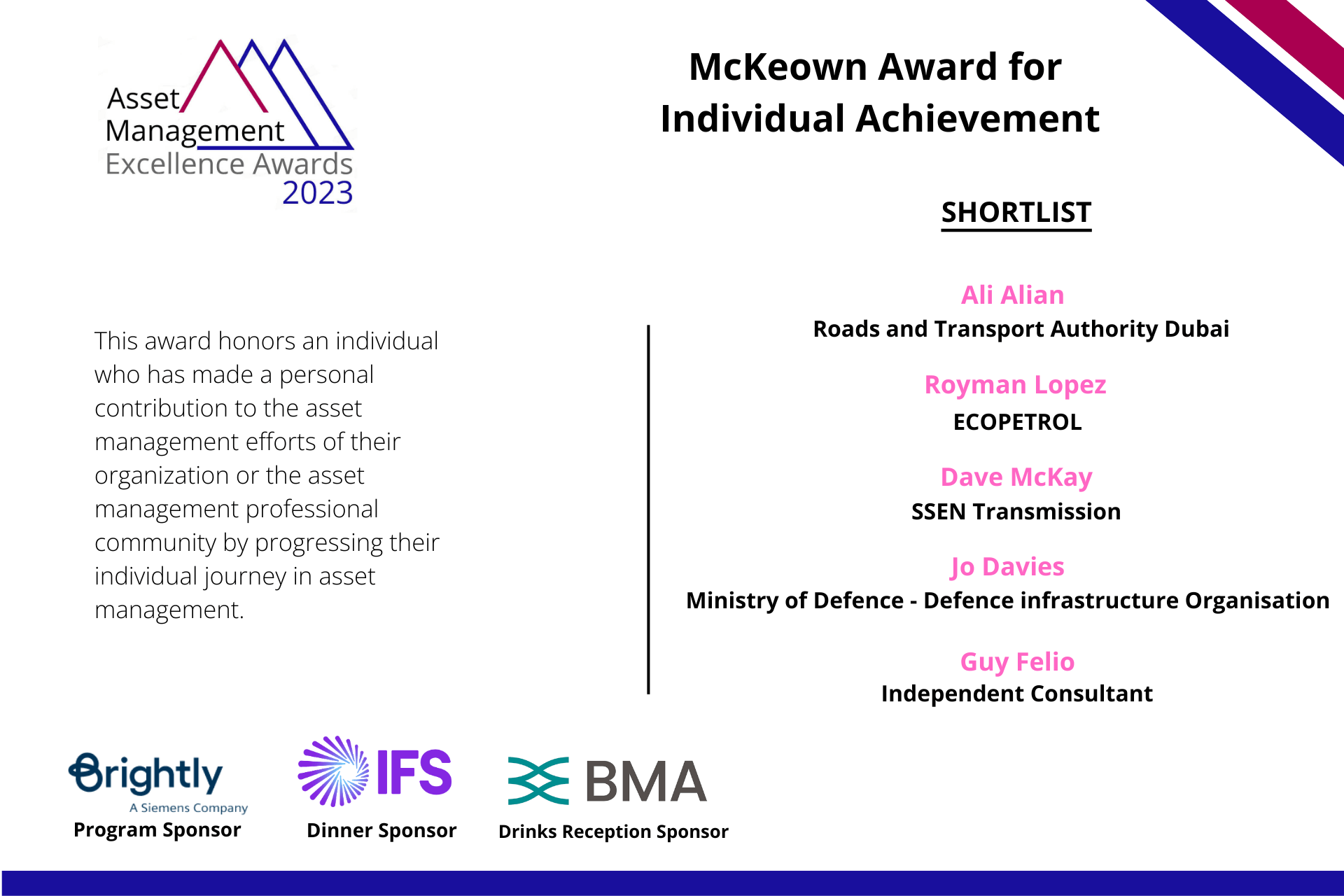 Asset Management Excellence Awards 2023

McKeown Award for Individual Achievement

SHORTLIST

This award honors an individual who has made a personal contribution to the asset management efforts of their organization or the asset management professional community by progressing their individual journey in asset management.

Ali Alian
Roads and Transport Authority Dubai

Royman Lopez
ECOPETROL

Dave McKay
SSEN Transmission

Jo Davies
Ministry of Defence - Defence infrastructure Organisation

Guy Felio
Independent Consultant

Brightly
A Siemens Company
Program Sponsor

IFS
Dinner Sponsor

BMA
Drinks Reception Sponsor